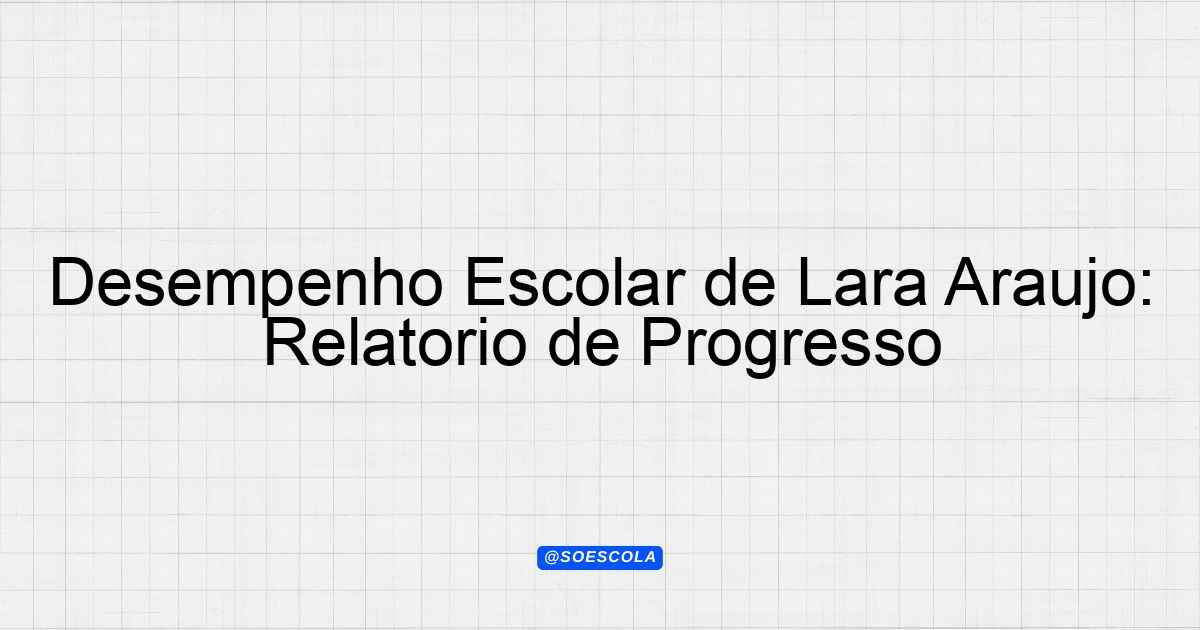 Desempenho Escolar de Lara Araujo: Relatorio de Progresso

@SOESCOLA